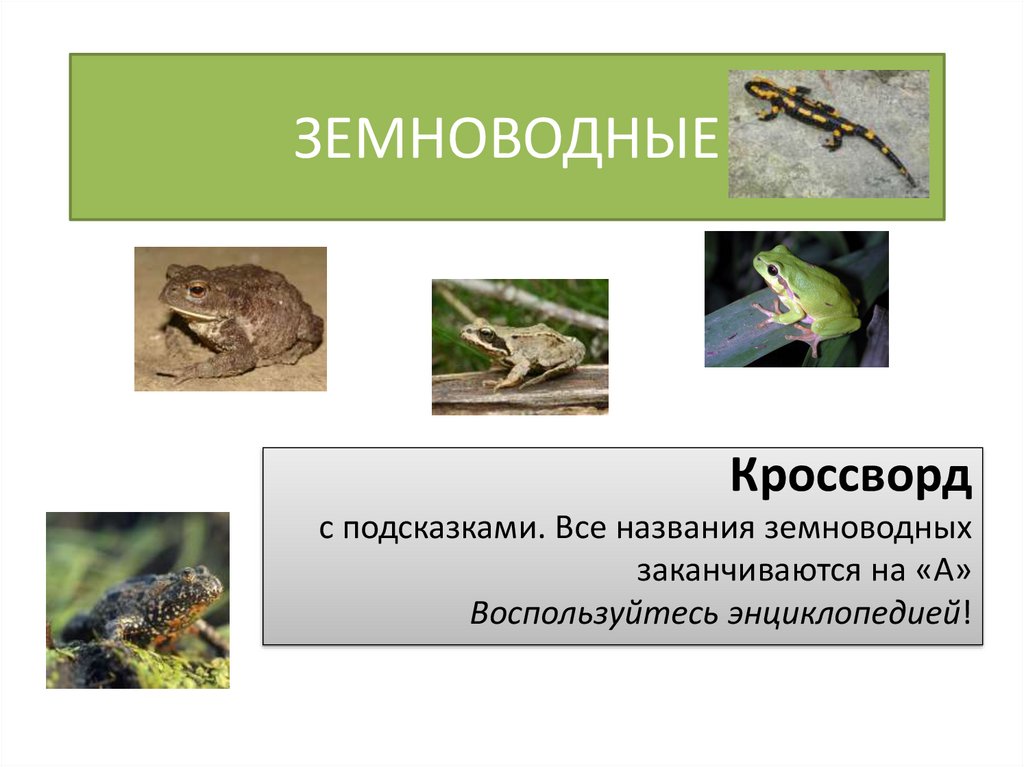 ЗЕМНОВОДНЫЕ

Кроссворд
с подсказками. Все названия земноводных заканчиваются на «А»
Воспользуйтесь энциклопедией!